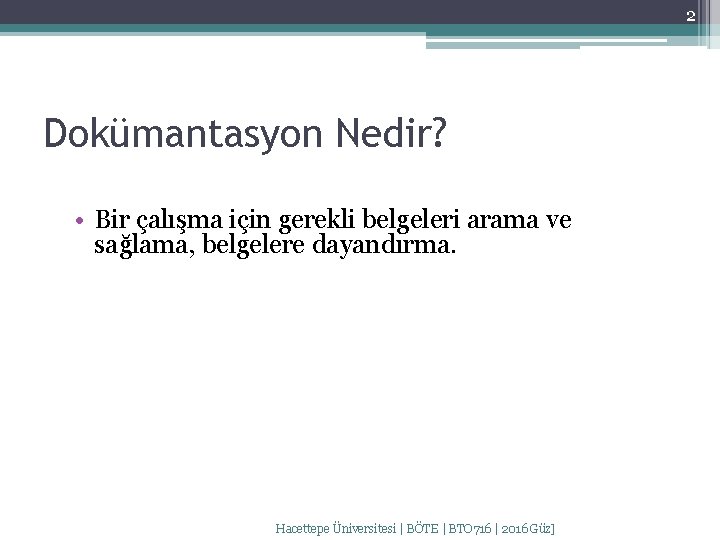 2

Dokümantasyon Nedir?

• Bir çalışma için gerekli belgeleri arama ve sağlama, belgelere dayandırma.

Hacettepe Üniversitesi | BÖTE | BTO716 | 2016Güz]